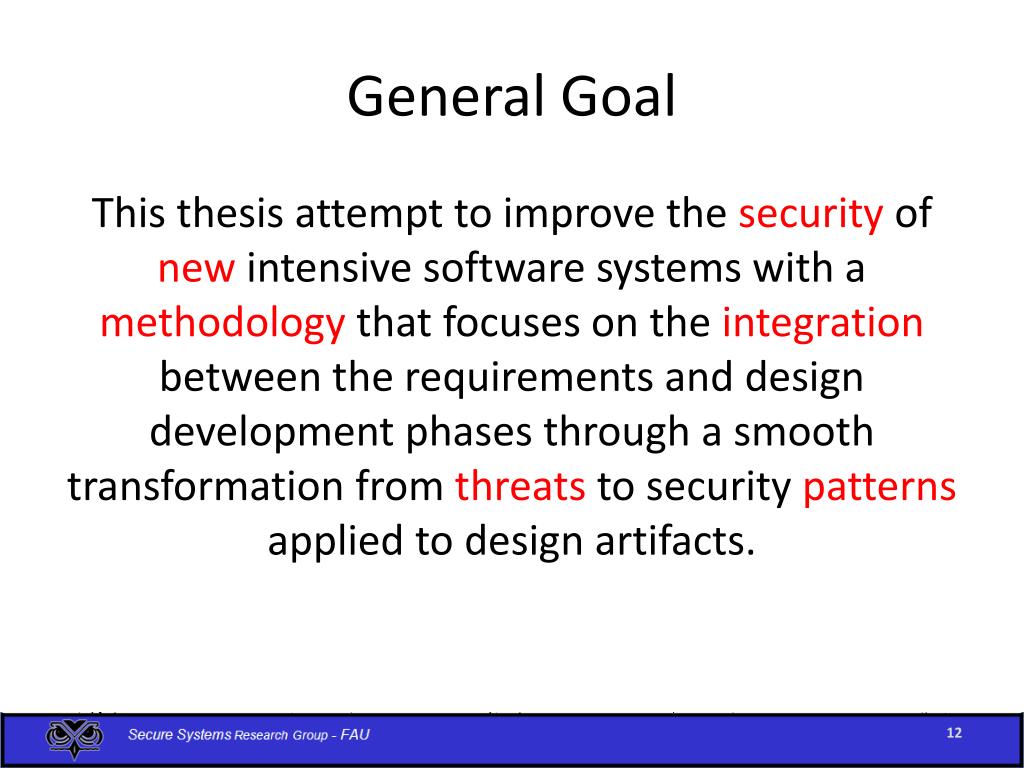 General Goal

This thesis attempt to improve the security of new intensive software systems with a methodology that focuses on the integration between the requirements and design development phases through a smooth transformation from threats to security patterns applied to design artifacts.

Secure Systems Research Group - FAU

12